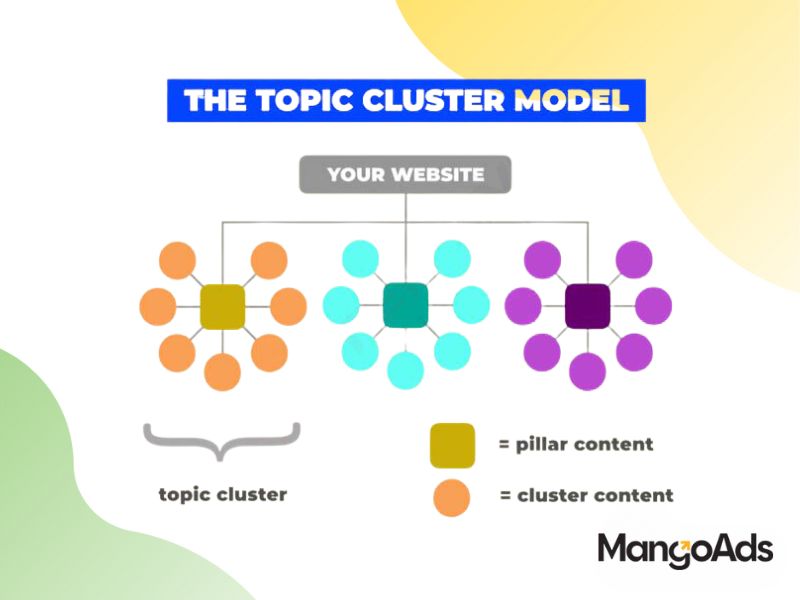 THE TOPIC CLUSTER MODEL

YOUR WEBSITE

topic cluster

= pillar content

= cluster content

MangoAds